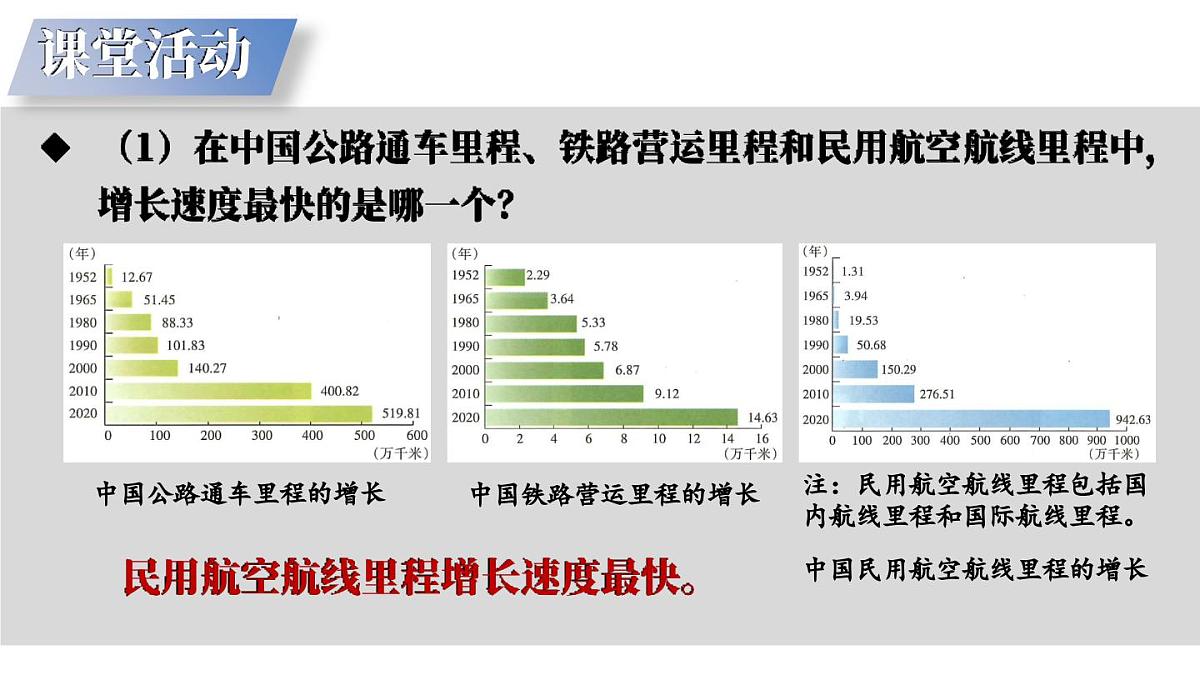 课堂活动

◆ （1）在中国公路通车里程、铁路营运里程和民用航空航线里程中，增长速度最快的是哪一个？

(年)
1952 12.67
1965 51.45
1980 88.33
1990 101.83
2000 140.27
2010 400.82
2020 519.81
0 100 200 300 400 500 600
(万千米)

中国公路通车里程的增长

(年)
1952 2.29
1965 3.64
1980 5.33
1990 5.78
2000 6.87
2010 9.12
2020 14.63
0 2 4 6 8 10 12 14 16
(万千米)

中国铁路营运里程的增长

(年)
1952 1.31
1965 3.94
1980 19.53
1990 50.68
2000 150.29
2010 276.51
2020 942.63
0 100 200 300 400 500 600 700 800 900 1000
(万千米)

注：民用航空航线里程包括国内航线里程和国际航线里程。

中国民用航空航线里程的增长

民用航空航线里程增长速度最快。